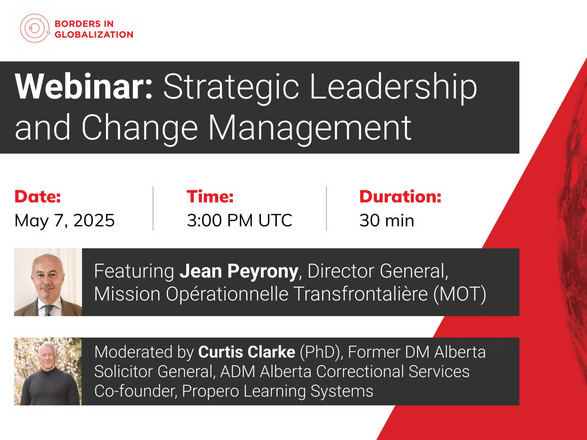 BORDERS IN GLOBALIZATION

Webinar: Strategic Leadership and Change Management

Date:
May 7, 2025

Time:
3:00 PM UTC

Duration:
30 min

Featuring Jean Peyrony, Director General, Mission Opérationnelle Transfrontalière (MOT)

Moderated by Curtis Clarke (PhD), Former DM Alberta Solicitor General, ADM Alberta Correctional Services Co-founder, Propero Learning Systems